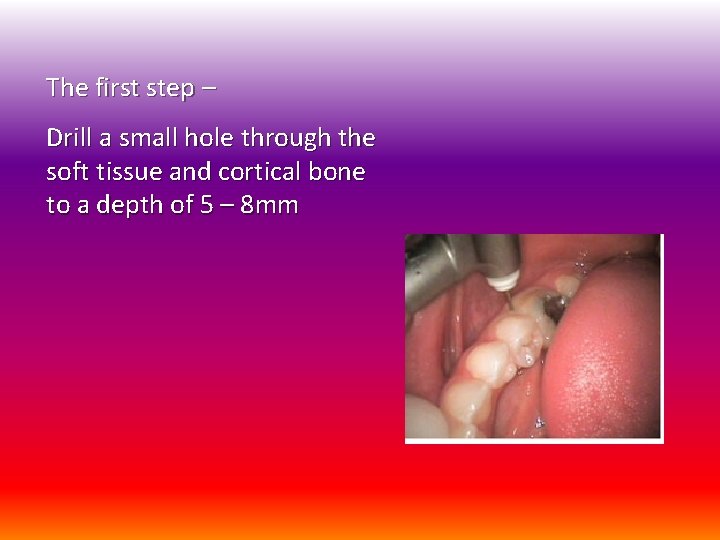 The first step –

Drill a small hole through the soft tissue and cortical bone to a depth of 5 – 8mm